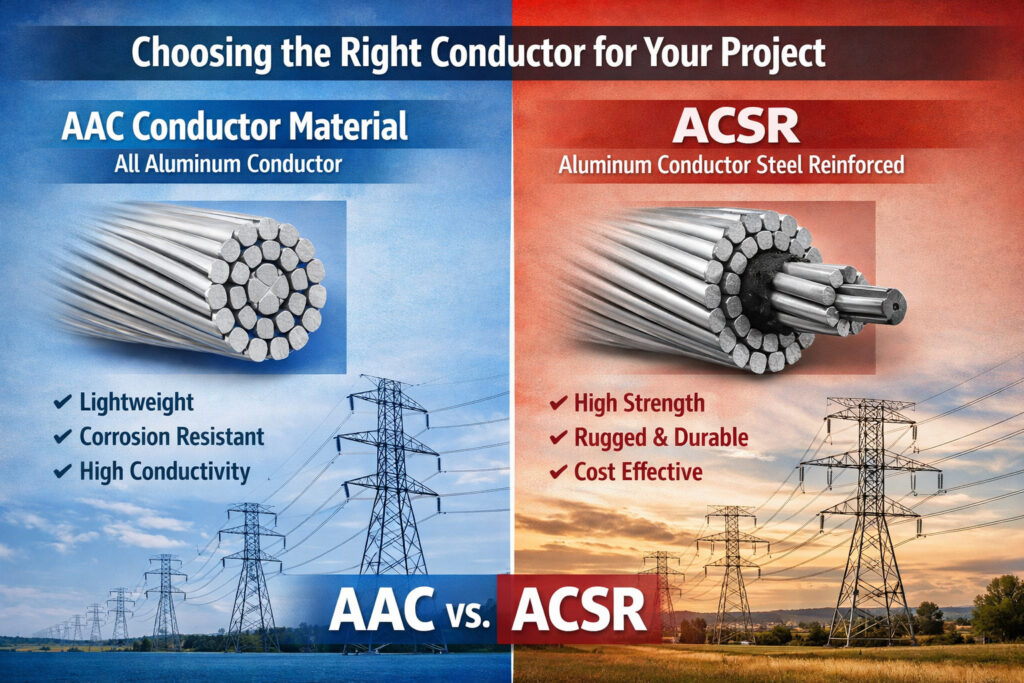 Choosing the Right Conductor for Your Project

AAC Conductor Material
All Aluminum Conductor

✔ Lightweight
✔ Corrosion Resistant
✔ High Conductivity

ACSR
Aluminum Conductor Steel Reinforced

✔ High Strength
✔ Rugged & Durable
✔ Cost Effective

AAC vs. ACSR